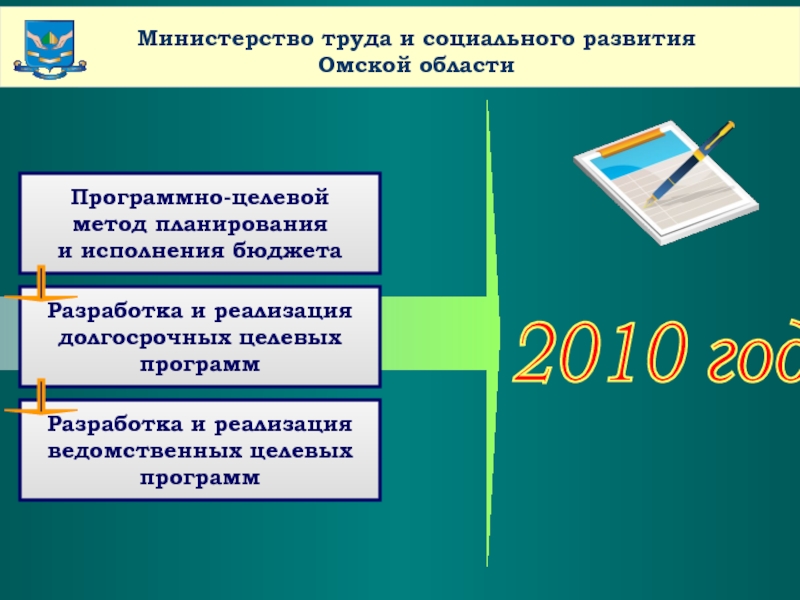 Министерство труда и социального развития
Омской области

Программно-целевой метод планирования и исполнения бюджета

Разработка и реализация долгосрочных целевых программ

Разработка и реализация ведомственных целевых программ

2010 год